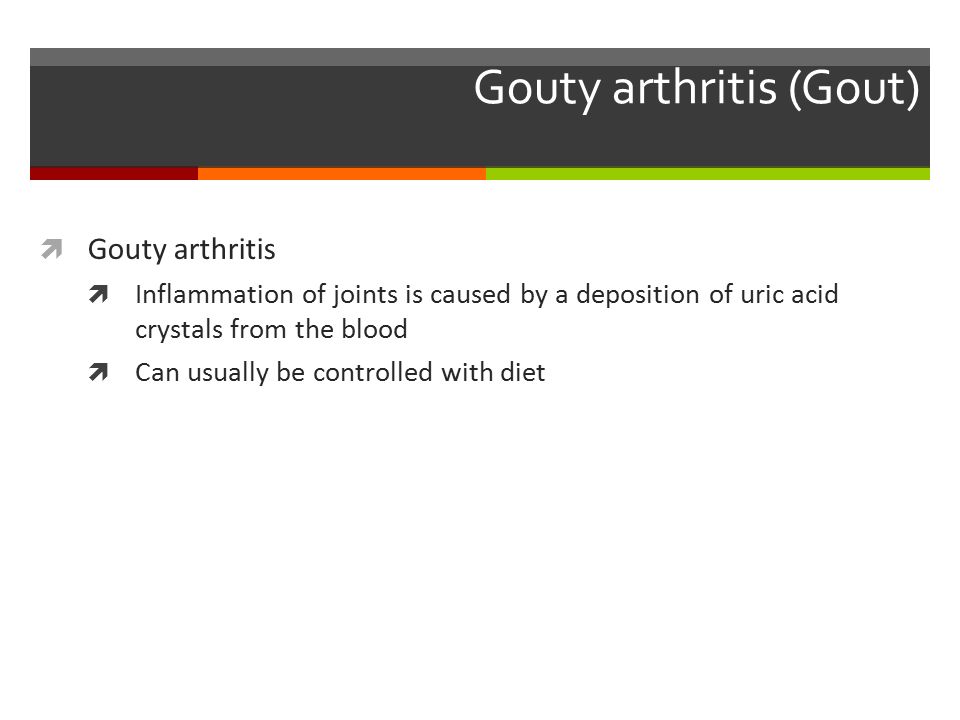 Gouty arthritis (Gout)

Gouty arthritis

Inflammation of joints is caused by a deposition of uric acid crystals from the blood

Can usually be controlled with diet